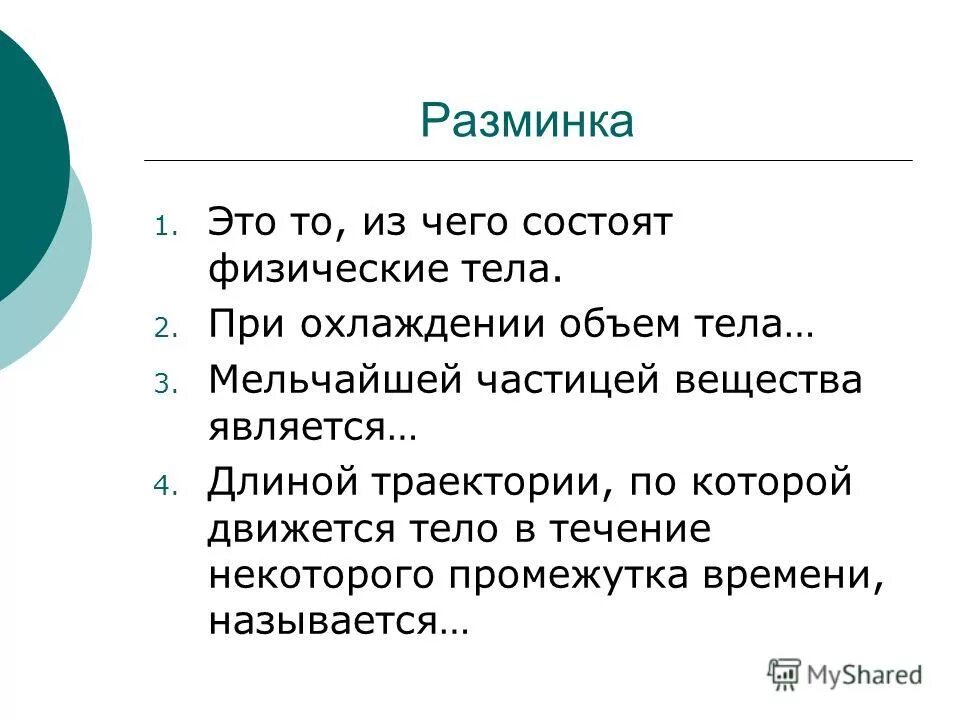 Разминка

1. Это то, из чего состоят физические тела.
2. При охлаждении объем тела…
3. Мельчайшей частицей вещества является…
4. Длиной траектории, по которой движется тело в течение некоторого промежутка времени, называется…

MyShared